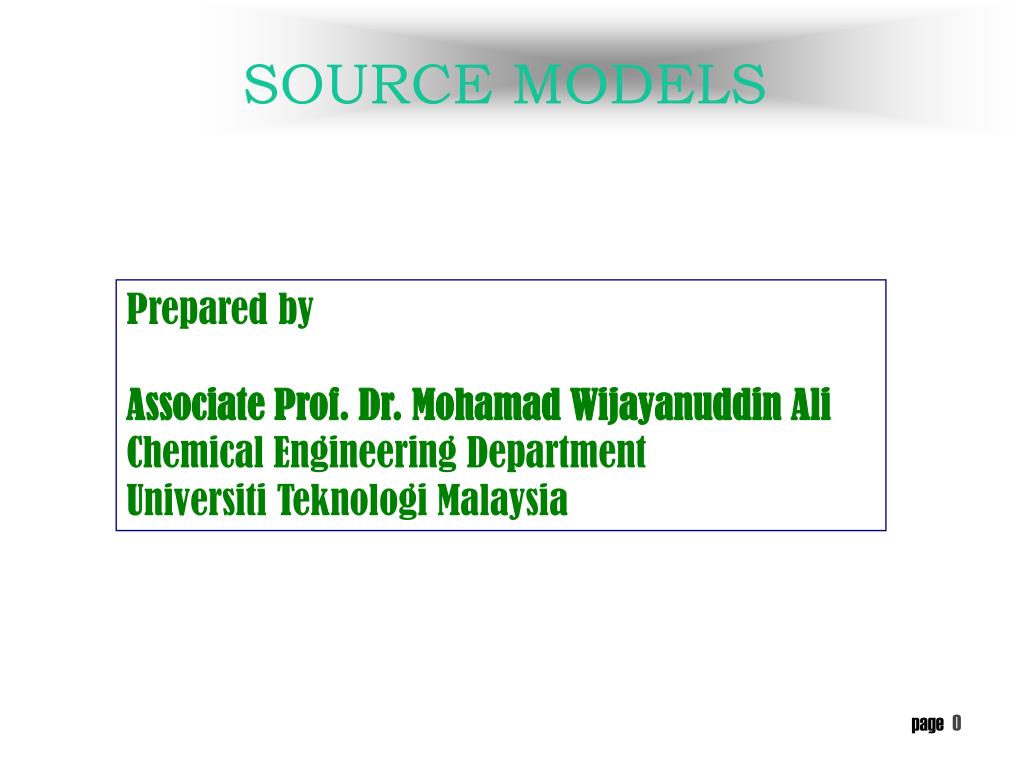 SOURCE MODELS

Prepared by

Associate Prof. Dr. Mohamad Wijayanuddin Ali
Chemical Engineering Department
Universiti Teknologi Malaysia

page 0